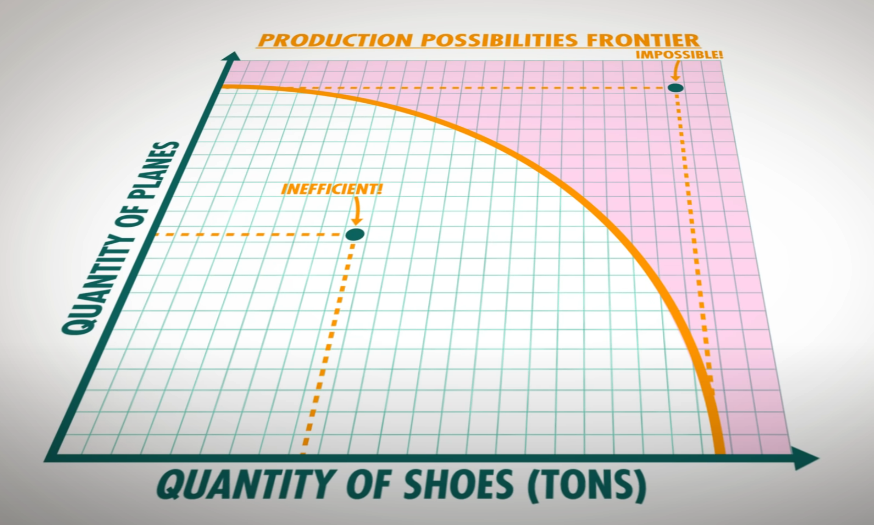 PRODUCTION POSSIBILITIES FRONTIER

IMPOSSIBLE!

INEFFICIENT!

QUANTITY OF PLANES

QUANTITY OF SHOES (TONS)